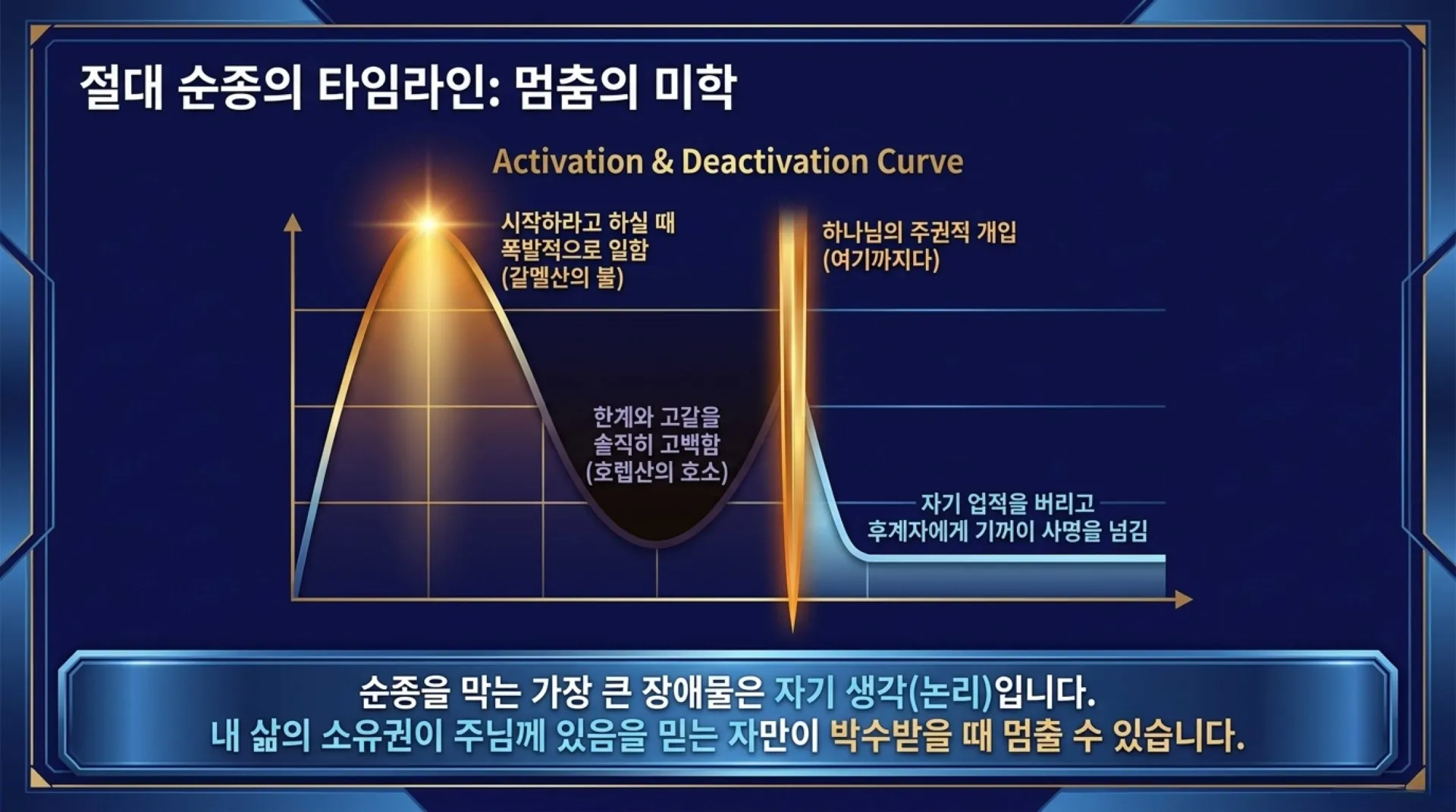 절대 순종의 타임라인: 멈춤의 미학

Activation & Deactivation Curve

시작하라고 하실 때 폭발적으로 일함 (갈멜산의 불)

하나님의 주권적 개입 (여기까지다)

한계와 고갈을 솔직히 고백함 (호렙산의 호소)

자기 업적을 버리고 후계자에게 기꺼이 사명을 넘김

순종을 막는 가장 큰 장애물은 자기 생각(논리)입니다.
내 삶의 소유권이 주님께 있음을 믿는 자만이 박수받을 때 멈출 수 있습니다.